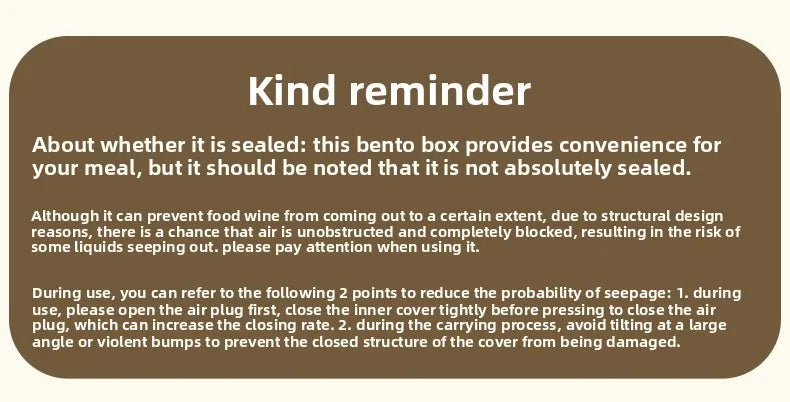 Kind reminder

About whether it is sealed: this bento box provides convenience for your meal, but it should be noted that it is not absolutely sealed.

Although it can prevent food wine from coming out to a certain extent, due to structural design reasons, there is a chance that air is unobstructed and completely blocked, resulting in the risk of some liquids seeping out. please pay attention when using it.

During use, you can refer to the following 2 points to reduce the probability of seepage: 1. during use, please open the air plug first, close the inner cover tightly before pressing to close the air plug, which can increase the closing rate. 2. during the carrying process, avoid tilting at a large angle or violent bumps to prevent the closed structure of the cover from being damaged.